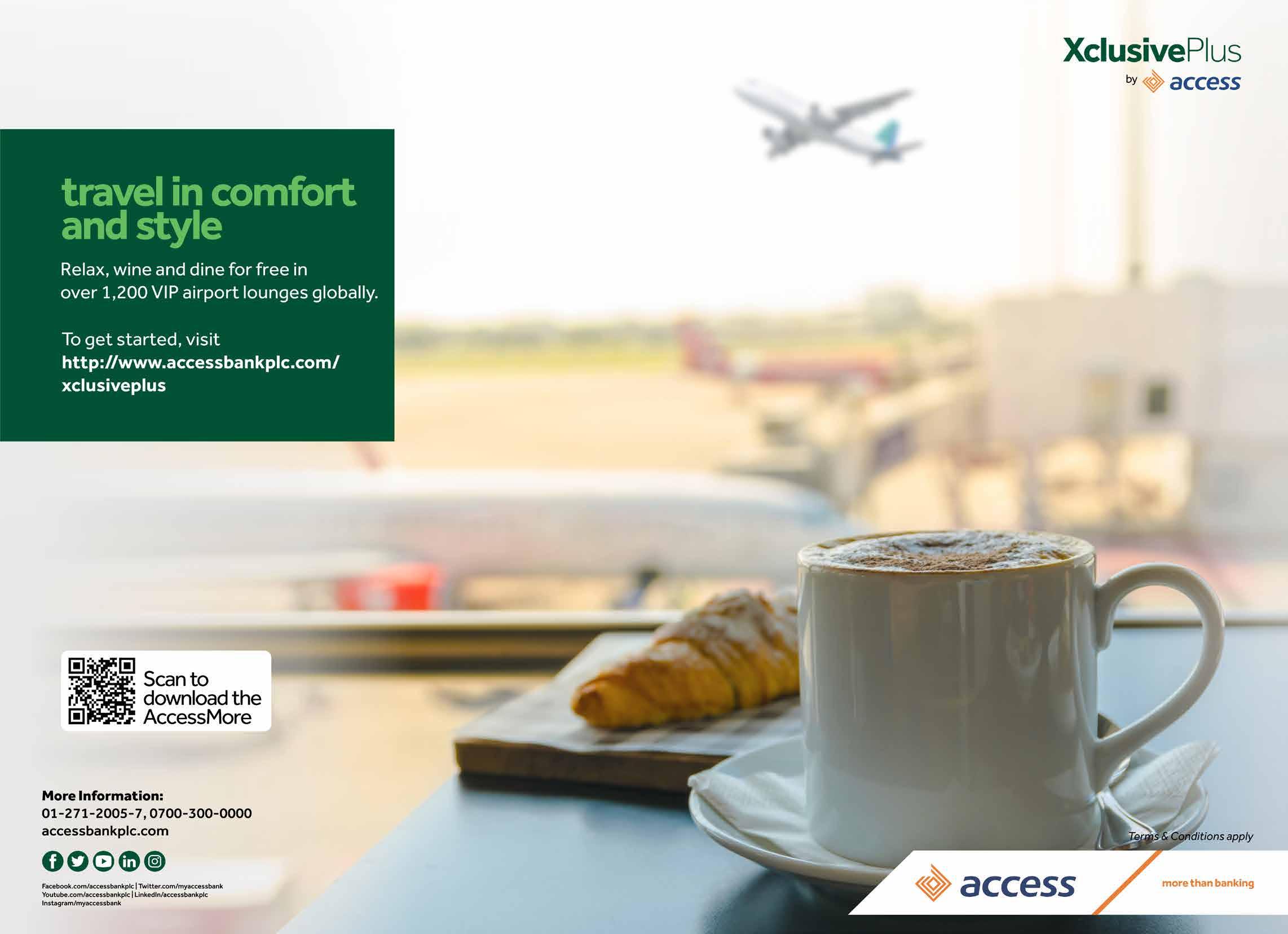 XclusivePlus
by access

travel in comfort and style

Relax, wine and dine for free in over 1,200 VIP airport lounges globally.

To get started, visit
http://www.accessbankplc.com/xclusiveplus

Scan to download the AccessMore

More Information:
01-271-2005-7, 0700-300-0000
accessbankplc.com

Facebook.com/accessbankplc | Twitter.com/myaccessbank
Youtube.com/accessbankplc | LinkedIn/accessbankplc
Instagram/myaccessbank

Terms & Conditions apply

access

more than banking